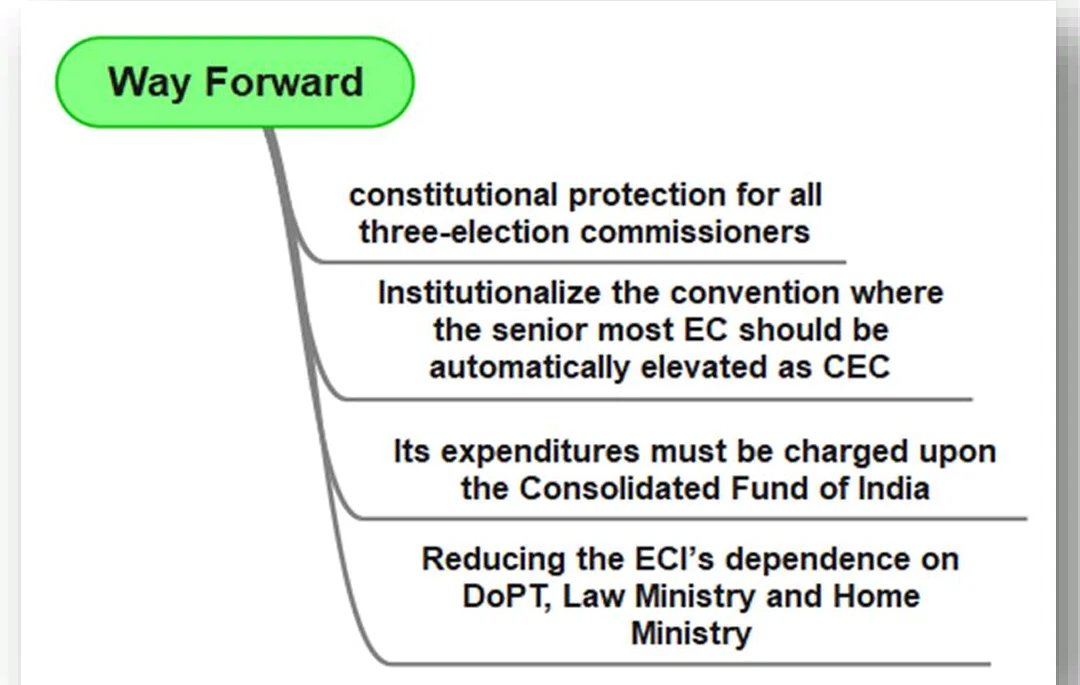 Way Forward

constitutional protection for all three-election commissioners

Institutionalize the convention where the senior most EC should be automatically elevated as CEC

Its expenditures must be charged upon the Consolidated Fund of India

Reducing the ECI's dependence on DoPT, Law Ministry and Home Ministry